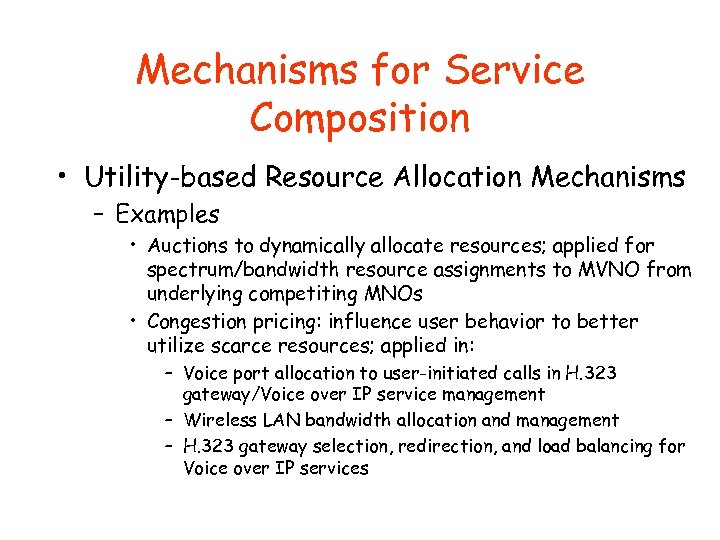 Mechanisms for Service Composition

• Utility-based Resource Allocation Mechanisms
– Examples
• Auctions to dynamically allocate resources; applied for spectrum/bandwidth resource assignments to MVNO from underlying competiting MNOs
• Congestion pricing: influence user behavior to better utilize scarce resources; applied in:
– Voice port allocation to user-initiated calls in H.323 gateway/Voice over IP service management
– Wireless LAN bandwidth allocation and management
– H.323 gateway selection, redirection, and load balancing for Voice over IP services